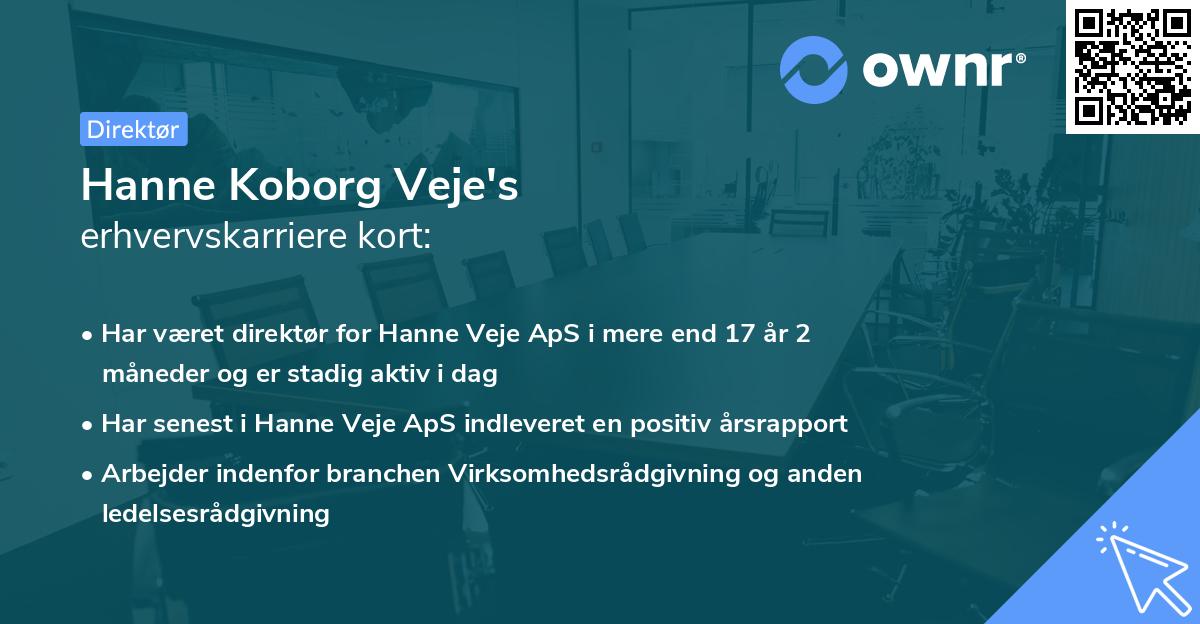 ownr®

Direktør

Hanne Koborg Veje's
erhvervskarriere kort:

• Har været direktør for Hanne Veje ApS i mere end 17 år 2 måneder og er stadig aktiv i dag

• Har senest i Hanne Veje ApS indleveret en positiv årsrapport

• Arbejder indenfor branchen Virksomhedsrådgivning og anden ledelsesrådgivning